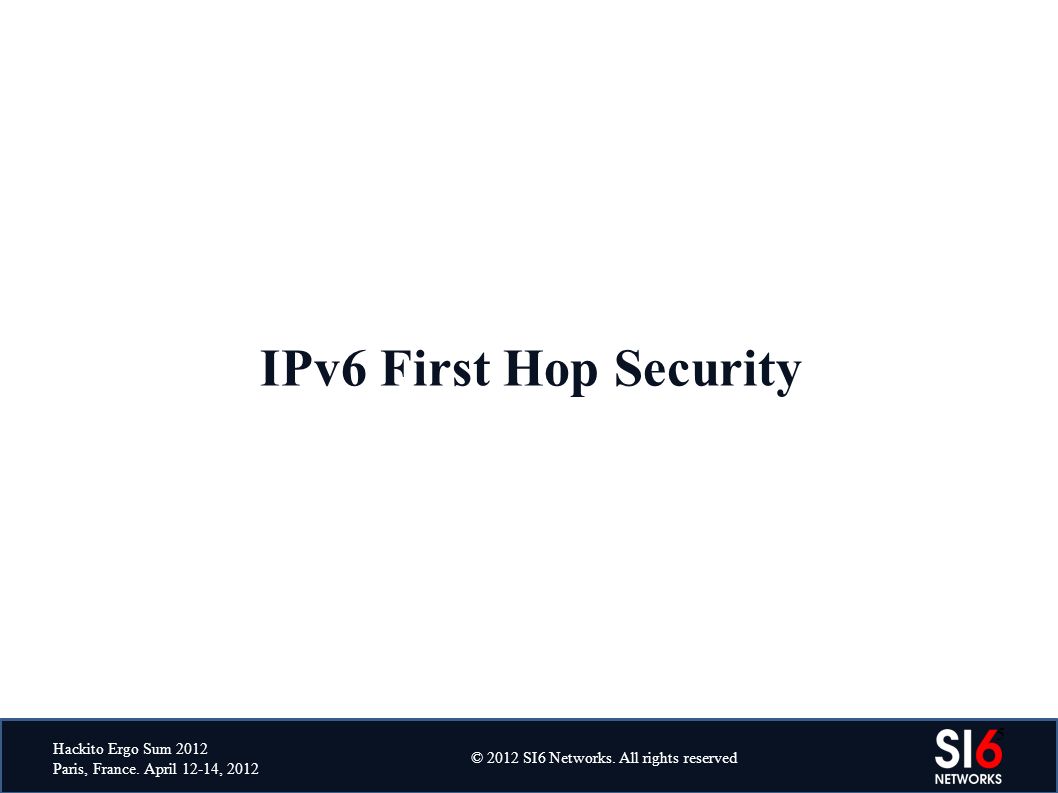 IPv6 First Hop Security

Hackito Ergo Sum 2012
Paris, France. April 12-14, 2012

© 2012 SI6 Networks. All rights reserved

SI6
NETWORKS